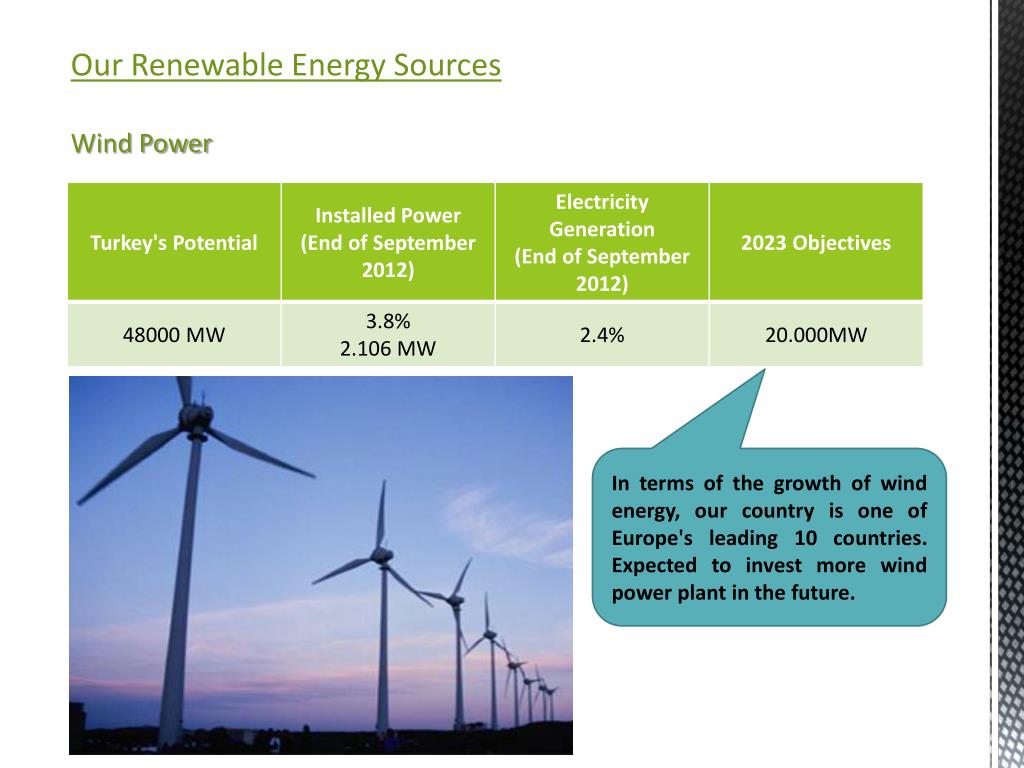 Our Renewable Energy Sources

Wind Power

| Turkey's Potential | Installed Power (End of September 2012) | Electricity Generation (End of September 2012) | 2023 Objectives |
|---|---|---|---|
| 48000 MW | 3.8% 2.106 MW | 2.4% | 20.000MW |

In terms of the growth of wind energy, our country is one of Europe's leading 10 countries. Expected to invest more wind power plant in the future.